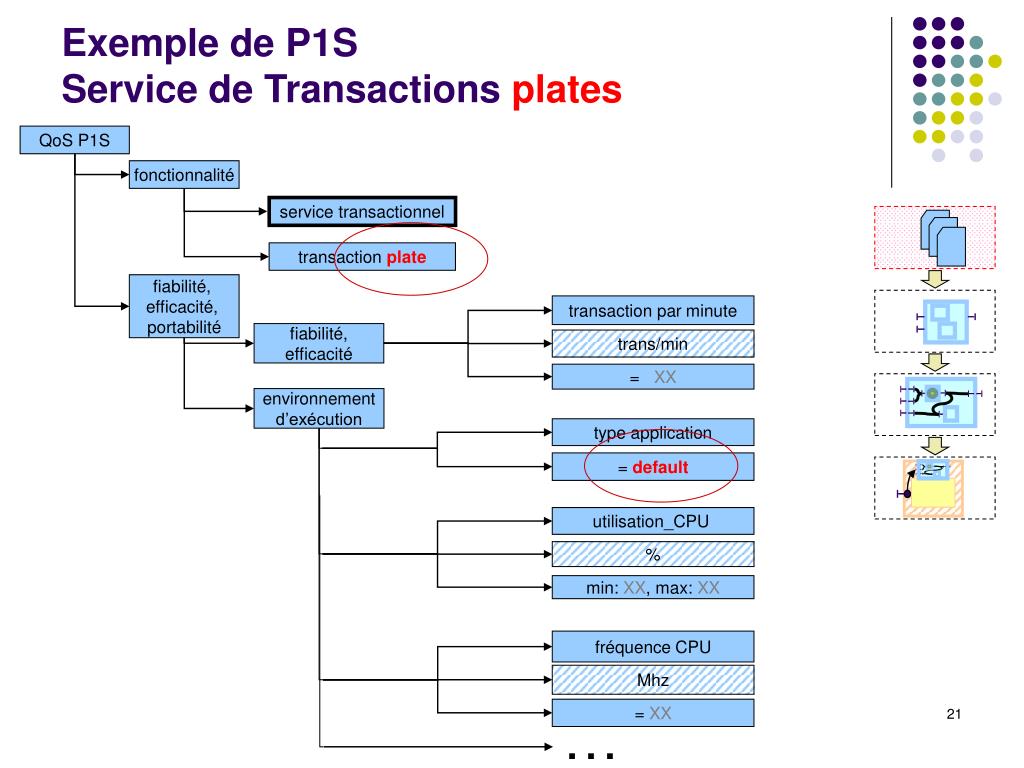 Exemple de P1S
Service de Transactions plates

QoS P1S

fonctionnalité

service transactionnel

transaction plate

fiabilité, efficacité, portabilité

fiabilité, efficacité

transaction par minute

trans/min

= XX

environnement d'exécution

type application

= default

utilisation_CPU

%

min: XX, max: XX

fréquence CPU

Mhz

= XX

…

21